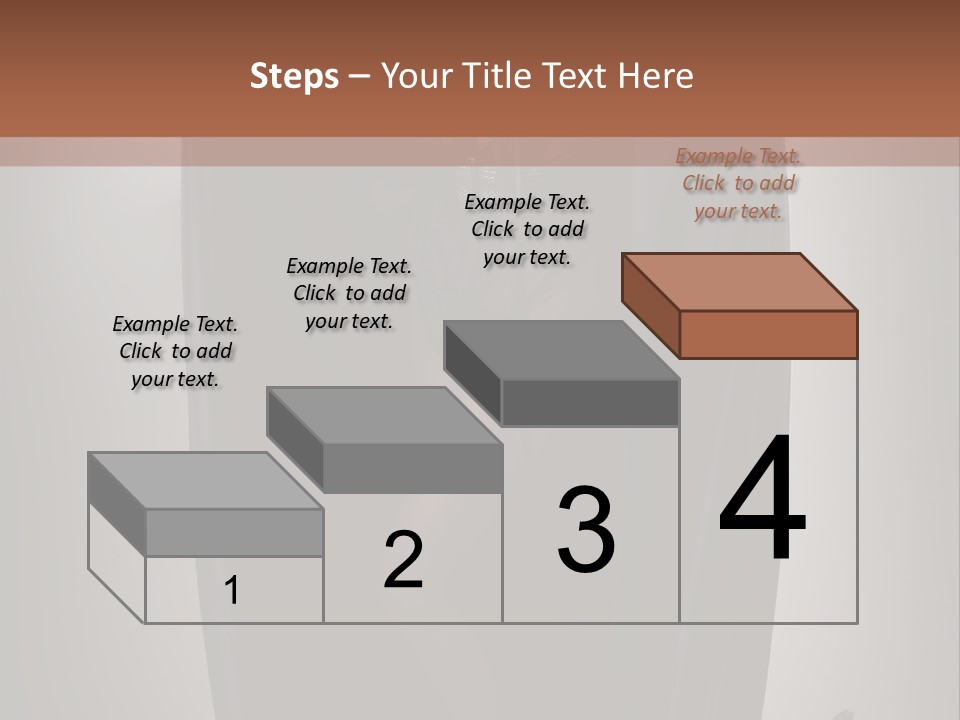 Steps – Your Title Text Here

Example Text. Click to add your text.

Example Text. Click to add your text.

Example Text. Click to add your text.

Example Text. Click to add your text.

1

2

3

4